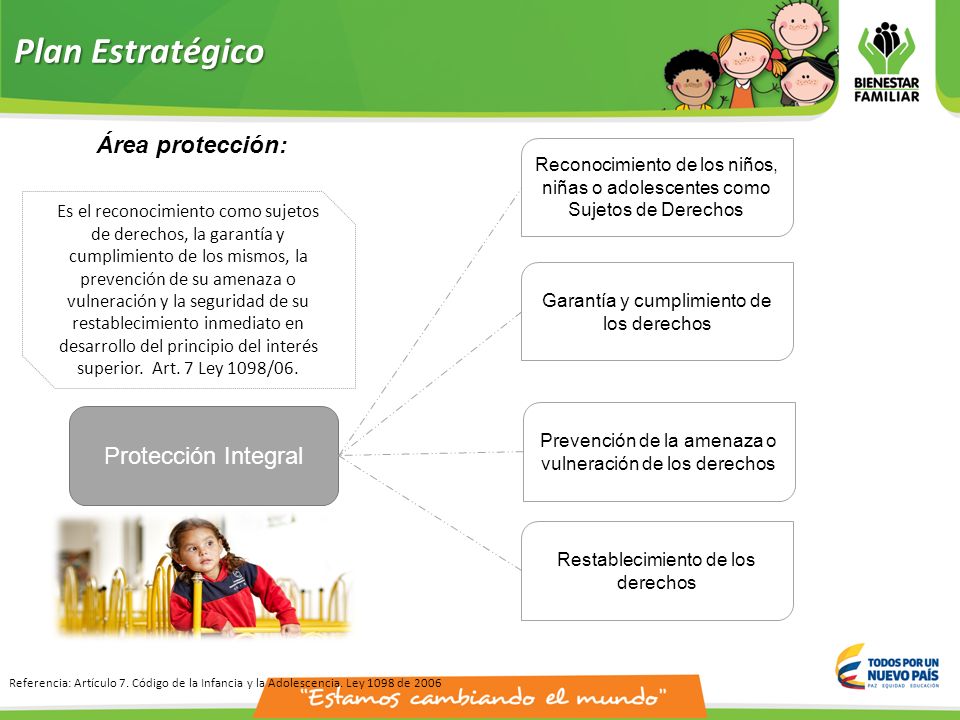 Plan Estratégico

BIENESTAR FAMILIAR

Área protección:

Es el reconocimiento como sujetos de derechos, la garantía y cumplimiento de los mismos, la prevención de su amenaza o vulneración y la seguridad de su restablecimiento inmediato en desarrollo del principio del interés superior. Art. 7 Ley 1098/06.

Protección Integral

Reconocimiento de los niños, niñas o adolescentes como Sujetos de Derechos

Garantía y cumplimiento de los derechos

Prevención de la amenaza o vulneración de los derechos

Restablecimiento de los derechos

Referencia: Artículo 7. Código de la Infancia y la Adolescencia. Ley 1098 de 2006

"Estamos cambiando el mundo"

TODOS POR UN NUEVO PAÍS
PAZ EQUIDAD EDUCACIÓN